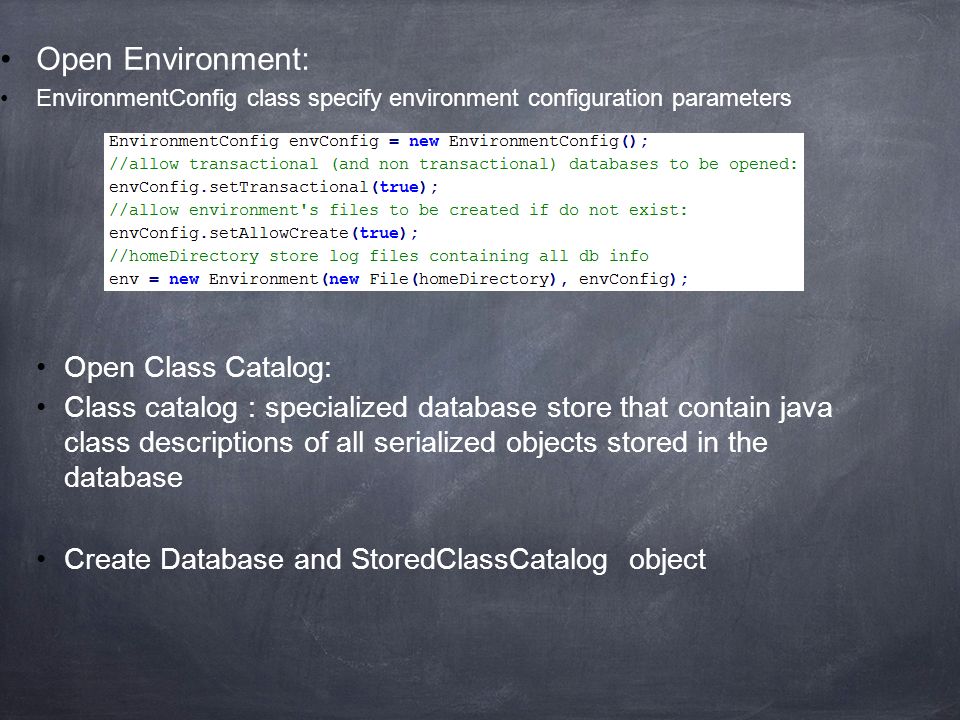 • Open Environment:
• EnvironmentConfig class specify environment configuration parameters

EnvironmentConfig envConfig = new EnvironmentConfig();
//allow transactional (and non transactional) databases to be opened:
envConfig.setTransactional(true);
//allow environment's files to be created if do not exist:
envConfig.setAllowCreate(true);
//homeDirectory store log files containing all db info
env = new Environment(new File(homeDirectory), envConfig);

• Open Class Catalog:
• Class catalog : specialized database store that contain java class descriptions of all serialized objects stored in the database

• Create Database and StoredClassCatalog object